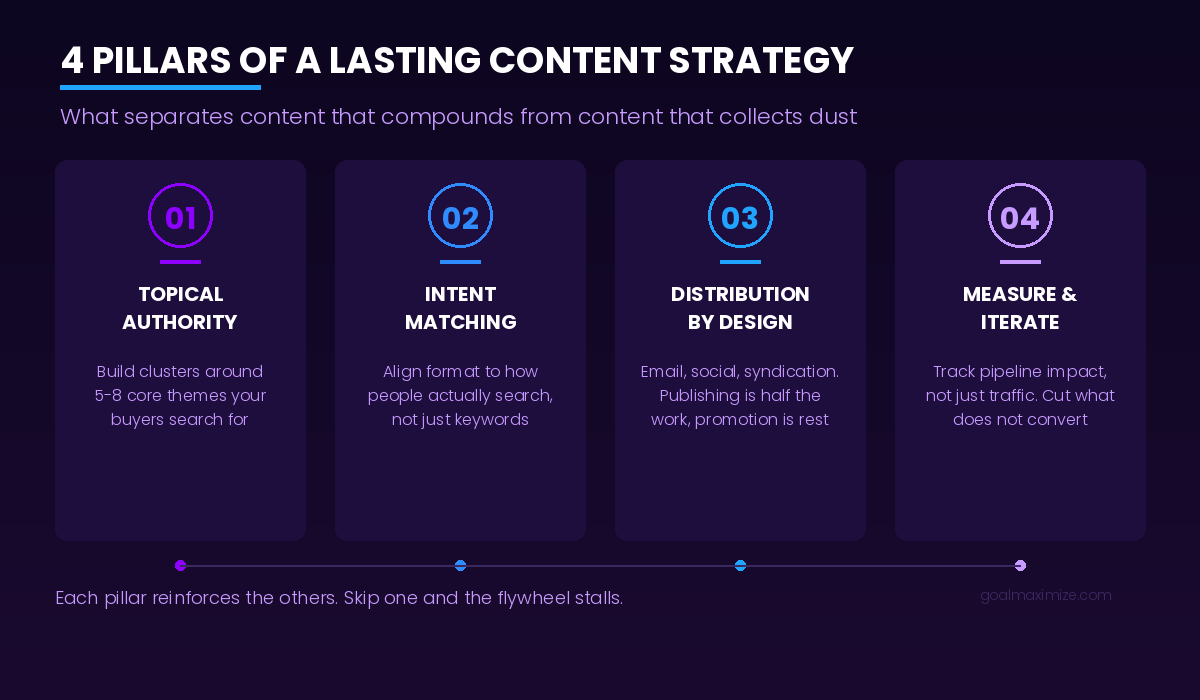 4 PILLARS OF A LASTING CONTENT STRATEGY

What separates content that compounds from content that collects dust

01

TOPICAL AUTHORITY

Build clusters around 5-8 core themes your buyers search for

02

INTENT MATCHING

Align format to how people actually search, not just keywords

03

DISTRIBUTION BY DESIGN

Email, social, syndication. Publishing is half the work, promotion is rest

04

MEASURE & ITERATE

Track pipeline impact, not just traffic. Cut what does not convert

Each pillar reinforces the others. Skip one and the flywheel stalls.

goalmaximize.com